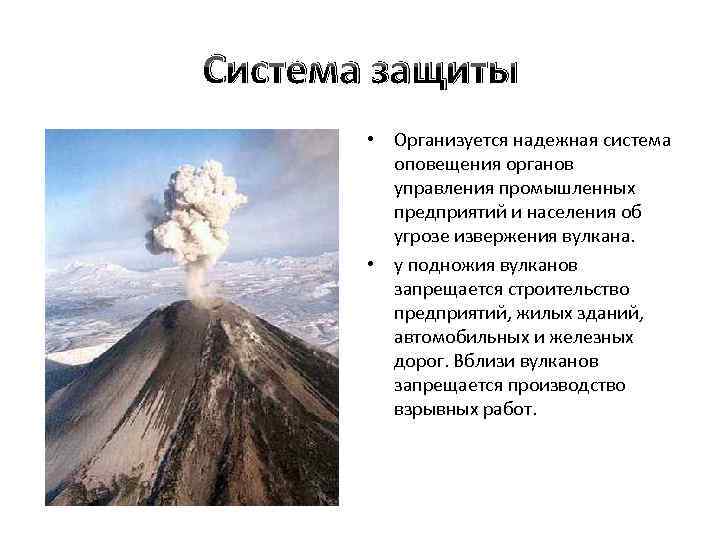 Система защиты

• Организуется надежная система оповещения органов управления промышленных предприятий и населения об угрозе извержения вулкана.

• у подножия вулканов запрещается строительство предприятий, жилых зданий, автомобильных и железных дорог. Вблизи вулканов запрещается производство взрывных работ.